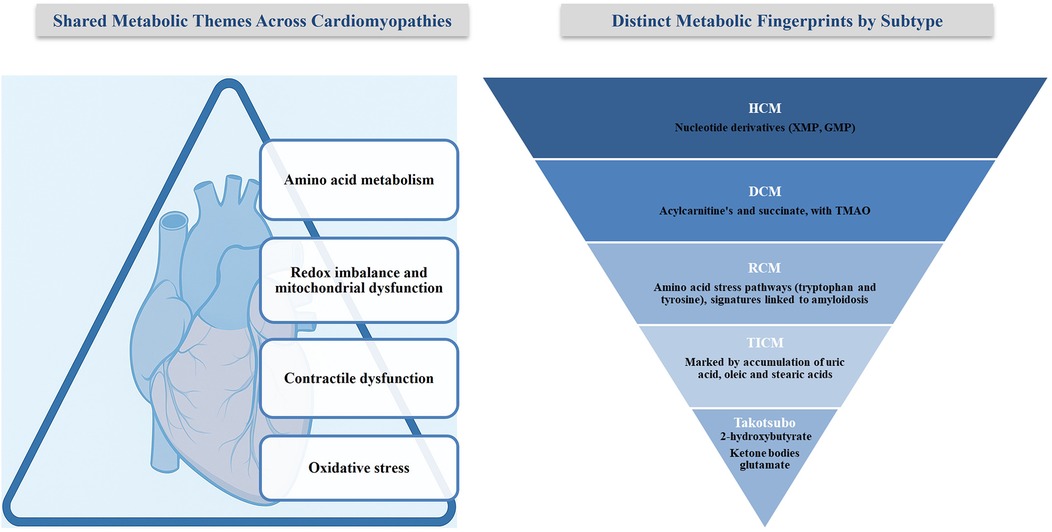 Shared Metabolic Themes Across Cardiomyopathies

Amino acid metabolism

Redox imbalance and mitochondrial dysfunction

Contractile dysfunction

Oxidative stress

Distinct Metabolic Fingerprints by Subtype

HCM
Nucleotide derivatives (XMP, GMP)

DCM
Acylcarnitine's and succinate, with TMAO

RCM
Amino acid stress pathways (tryptophan and tyrosine), signatures linked to amyloidosis

TICM
Marked by accumulation of uric acid, oleic and stearic acids

Takotsubo
2-hydroxybutyrate
Ketone bodies
glutamate